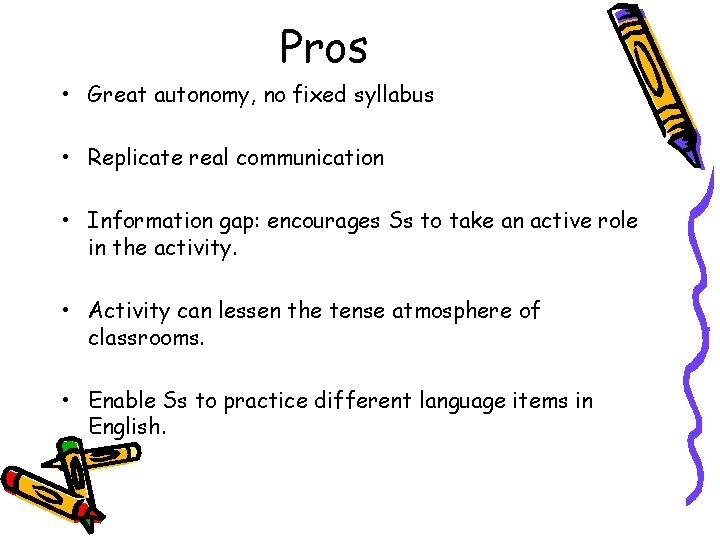 Pros

• Great autonomy, no fixed syllabus

• Replicate real communication

• Information gap: encourages Ss to take an active role in the activity.

• Activity can lessen the tense atmosphere of classrooms.

• Enable Ss to practice different language items in English.